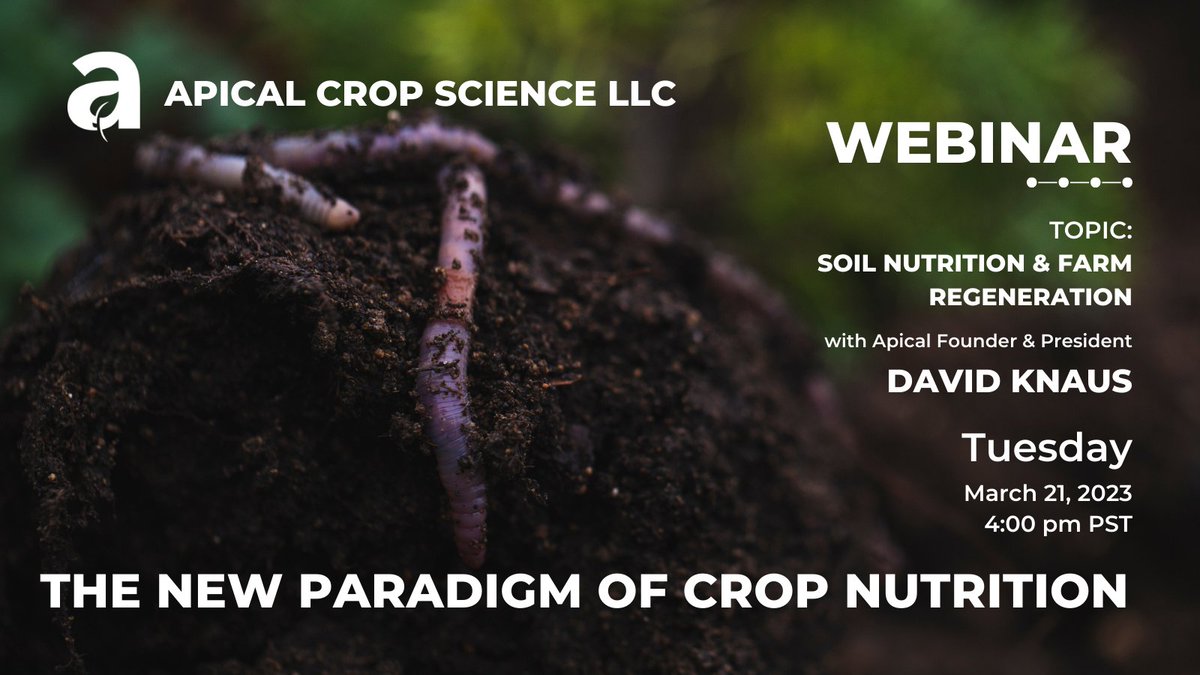 a APICAL CROP SCIENCE LLC

WEBINAR

TOPIC:
SOIL NUTRITION & FARM REGENERATION

with Apical Founder & President
DAVID KNAUS

Tuesday
March 21, 2023
4:00 pm PST

THE NEW PARADIGM OF CROP NUTRITION